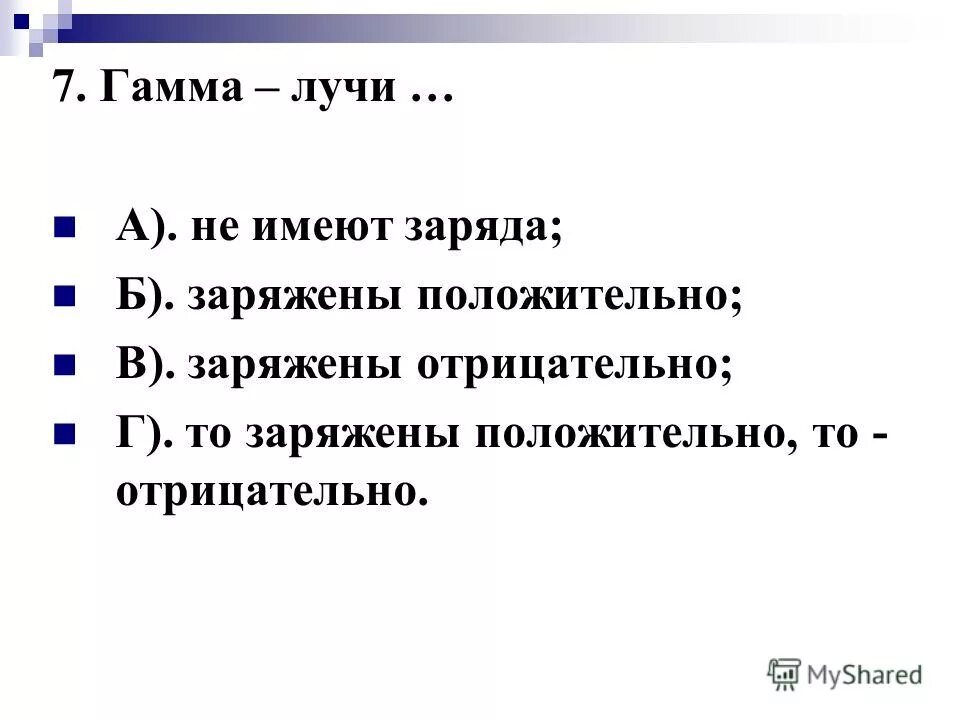 7. Гамма – лучи …

А). не имеют заряда;

Б). заряжены положительно;

В). заряжены отрицательно;

Г). то заряжены положительно, то - отрицательно.

MyShared